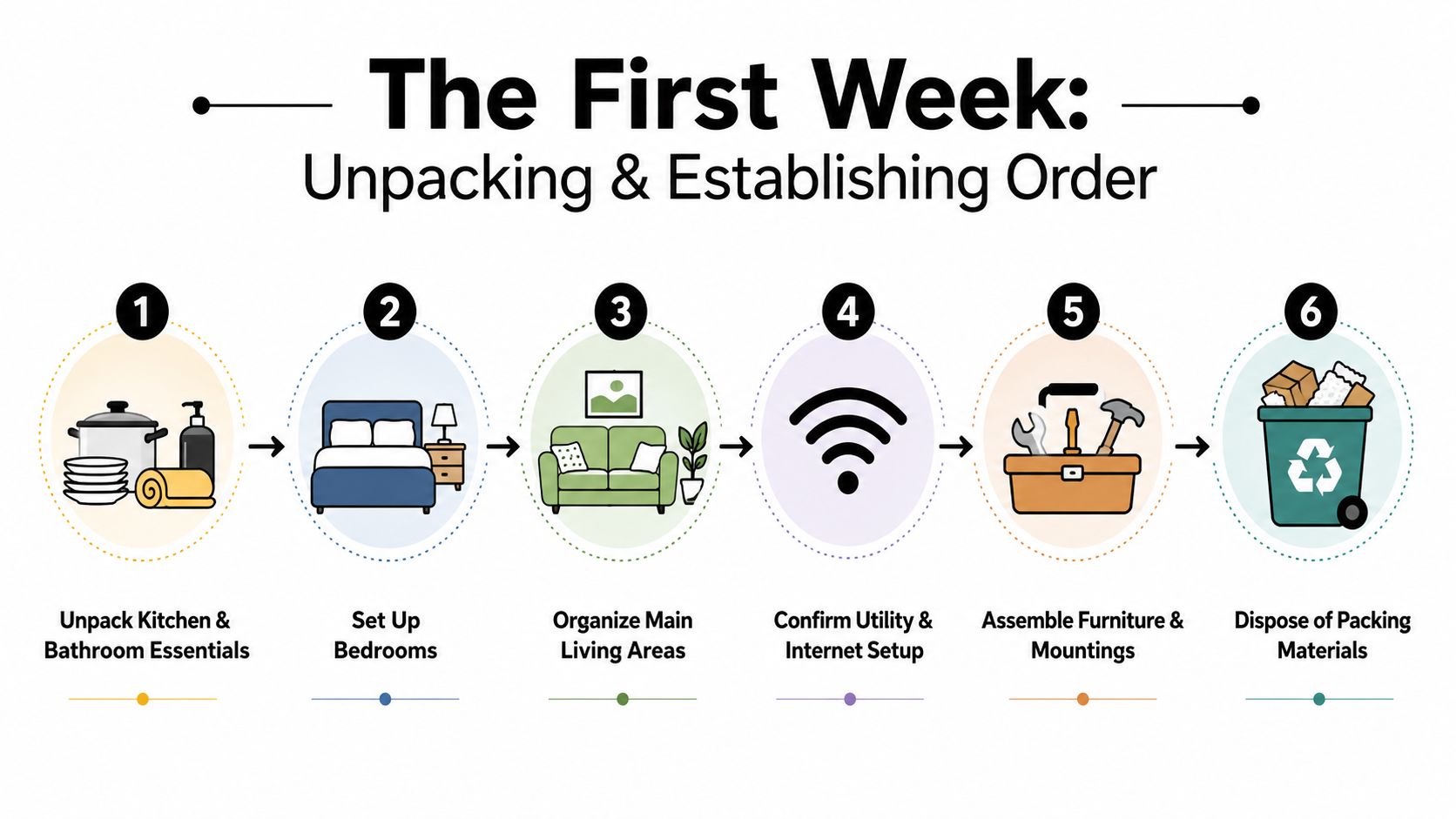 The First Week:
Unpacking & Establishing Order

1
Unpack Kitchen & Bathroom Essentials

2
Set Up Bedrooms

3
Organize Main Living Areas

4
Confirm Utility & Internet Setup

5
Assemble Furniture & Mountings

6
Dispose of Packing Materials